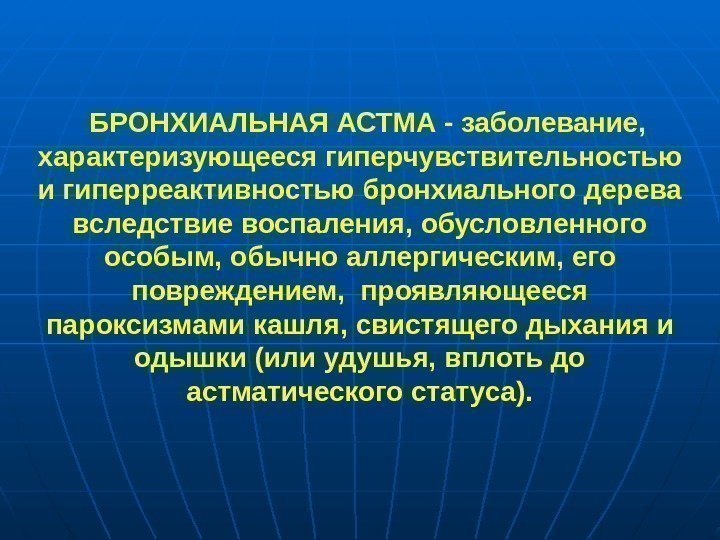 БРОНХИАЛЬНАЯ АСТМА - заболевание, характеризующееся гиперчувствительностью и гиперреактивностью бронхиального дерева вследствие воспаления, обусловленного особым, обычно аллергическим, его повреждением, проявляющееся пароксизмами кашля, свистящего дыхания и одышки (или удушья, вплоть до астматического статуса).